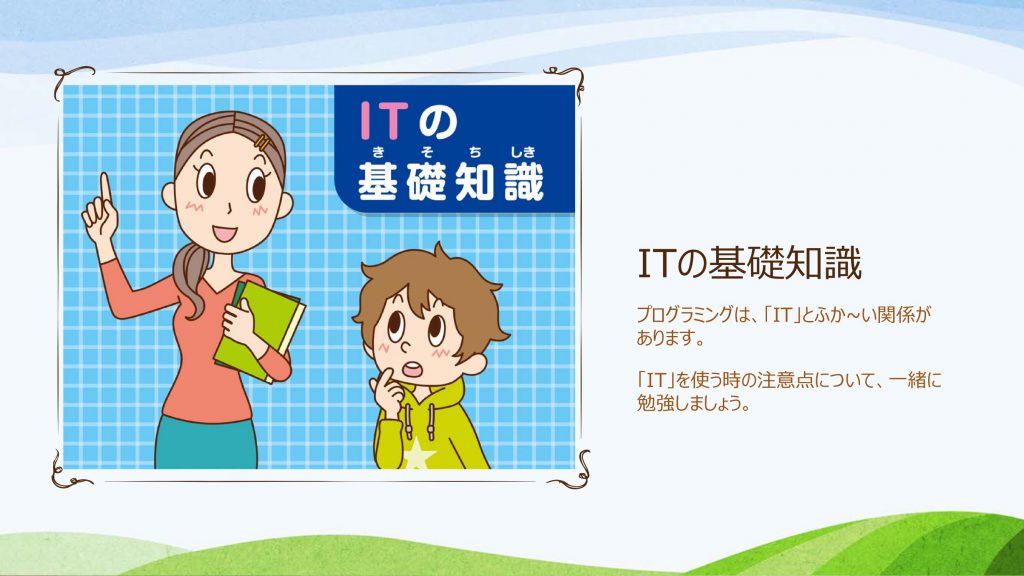 ITの
きそちしき
基礎知識

ITの基礎知識

プログラミングは、「IT」とふか～い関係があります。

「IT」を使う時の注意点について、一緒に勉強しましょう。